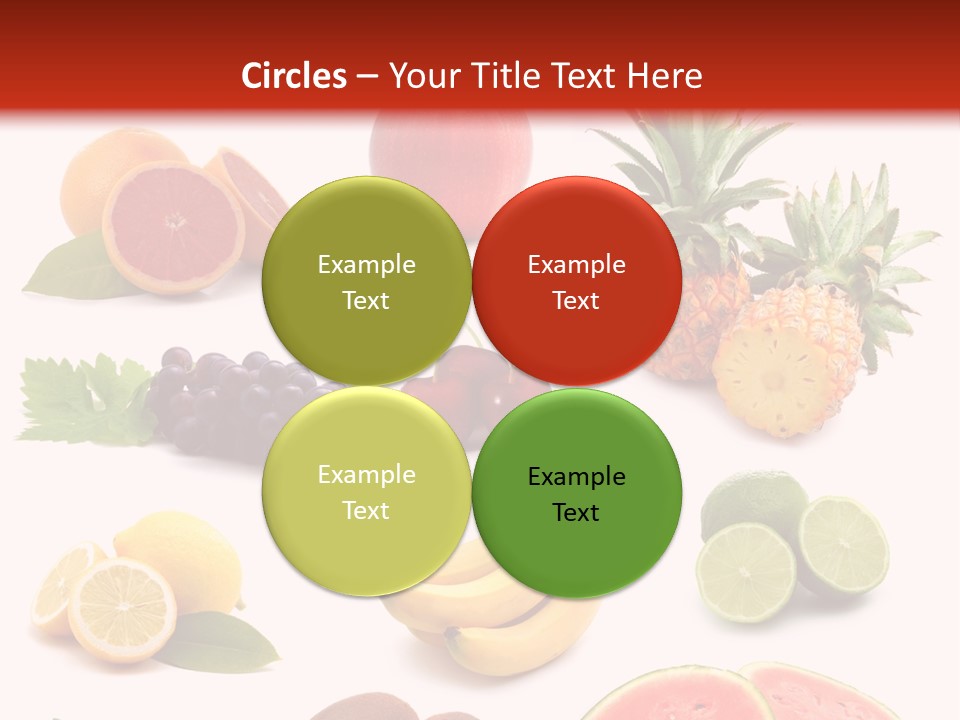 Circles – Your Title Text Here

Example Text

Example Text

Example Text

Example Text